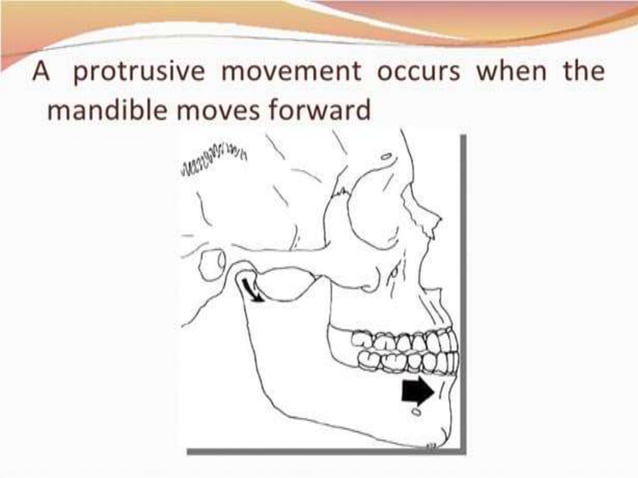 A protrusive movement occurs when the mandible moves forward